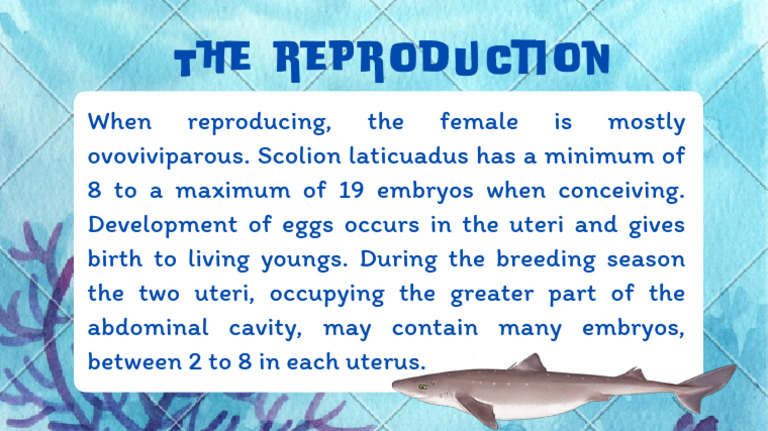 THE REPRODUCTION

When reproducing, the female is mostly ovoviviparous. Scolion laticuadus has a minimum of 8 to a maximum of 19 embryos when conceiving. Development of eggs occurs in the uteri and gives birth to living youngs. During the breeding season the two uteri, occupying the greater part of the abdominal cavity, may contain many embryos, between 2 to 8 in each uterus.